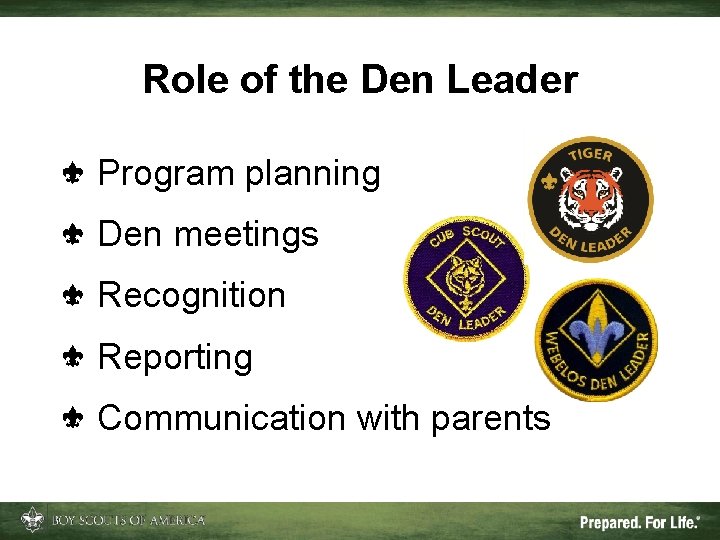 Role of the Den Leader

Program planning

Den meetings

Recognition

Reporting

Communication with parents

TIGER DEN LEADER

CUB SCOUT DEN LEADER

WEBELOS DEN LEADER

BOY SCOUTS OF AMERICA

Prepared. For Life.®